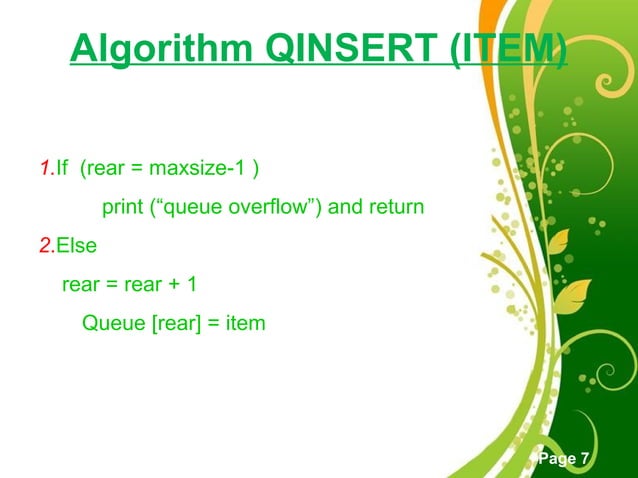 Algorithm QINSERT (ITEM)

1.If (rear = maxsize-1 )

print (“queue overflow”) and return

2.Else

rear = rear + 1

Queue [rear] = item

Page 7